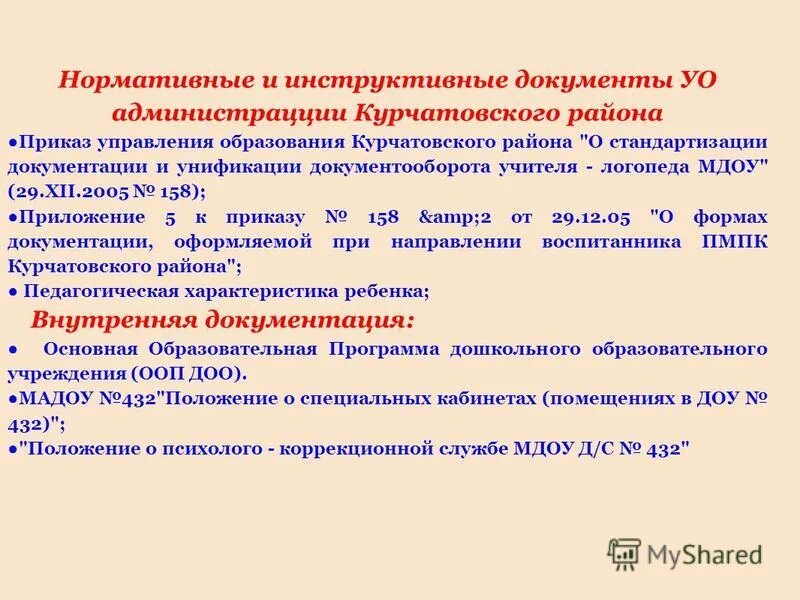 Нормативные и инструктивные документы УО администрации Курчатовского района

●Приказ управления образования Курчатовского района "О стандартизации документации и унификации документооборота учителя - логопеда МДОУ" (29.XII.2005 № 158);

●Приложение 5 к приказу № 158 &amp;2 от 29.12.05 "О формах документации, оформляемой при направлении воспитанника ПМПК Курчатовского района";

● Педагогическая характеристика ребенка;

Внутренняя документация:

● Основная Образовательная Программа дошкольного образовательного учреждения (ООП ДОО).

●МАДОУ №432"Положение о специальных кабинетах (помещениях в ДОУ № 432)";

●"Положение о психолого - коррекционной службе МДОУ Д/С № 432"

MyShared